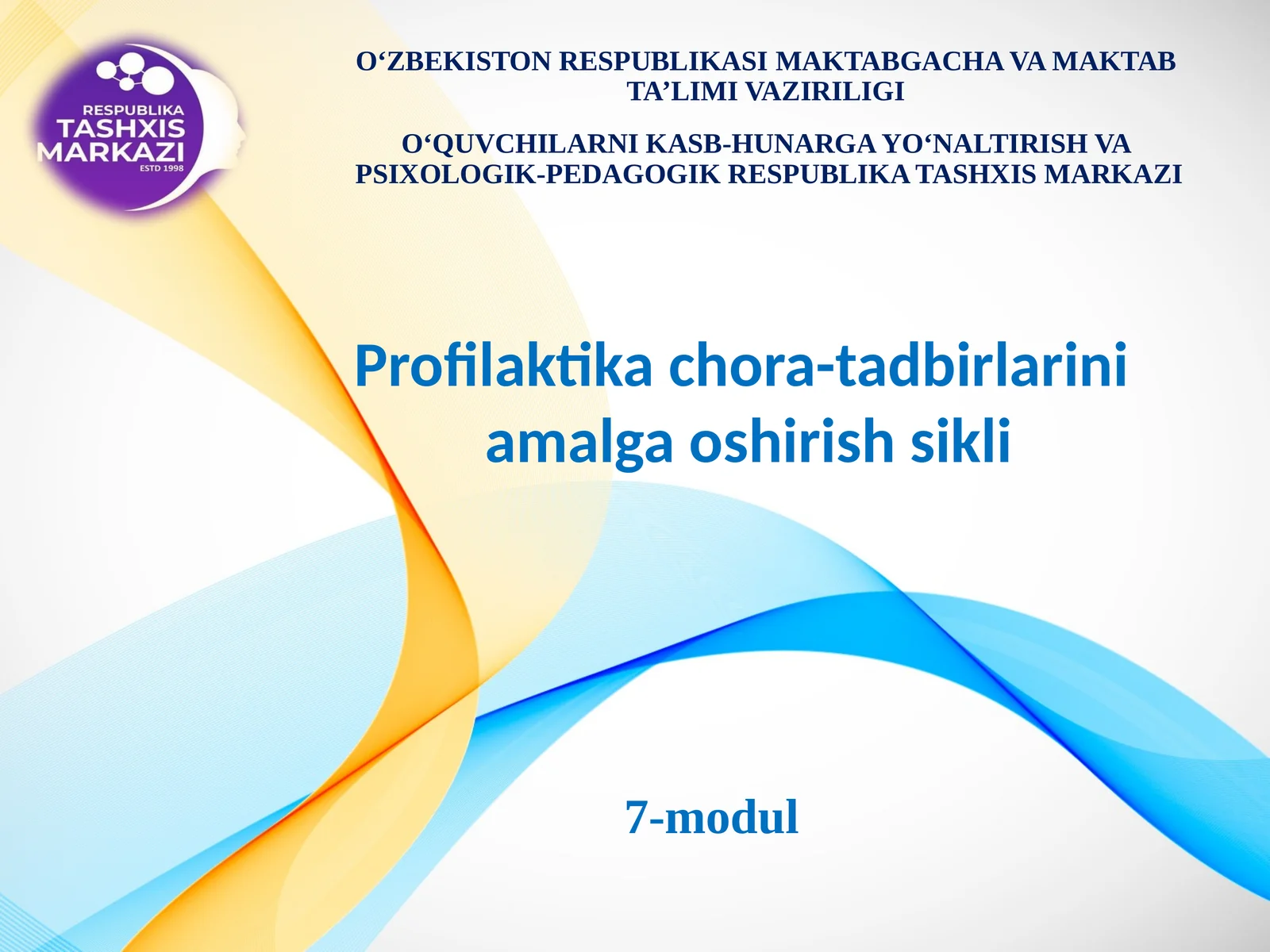 RESPUBLIKA
TASHXIS
MARKAZI
ESTD 1998

O‘ZBEKISTON RESPUBLIKASI MAKTABGACHA VA MAKTAB TA’LIMI VAZIRILIGI

O‘QUVCHILARNI KASB-HUNARGA YO‘NALTIRISH VA PSIXOLOGIK-PEDAGOGIK RESPUBLIKA TASHXIS MARKAZI

Profilaktika chora-tadbirlarini amalga oshirish sikli

7-modul